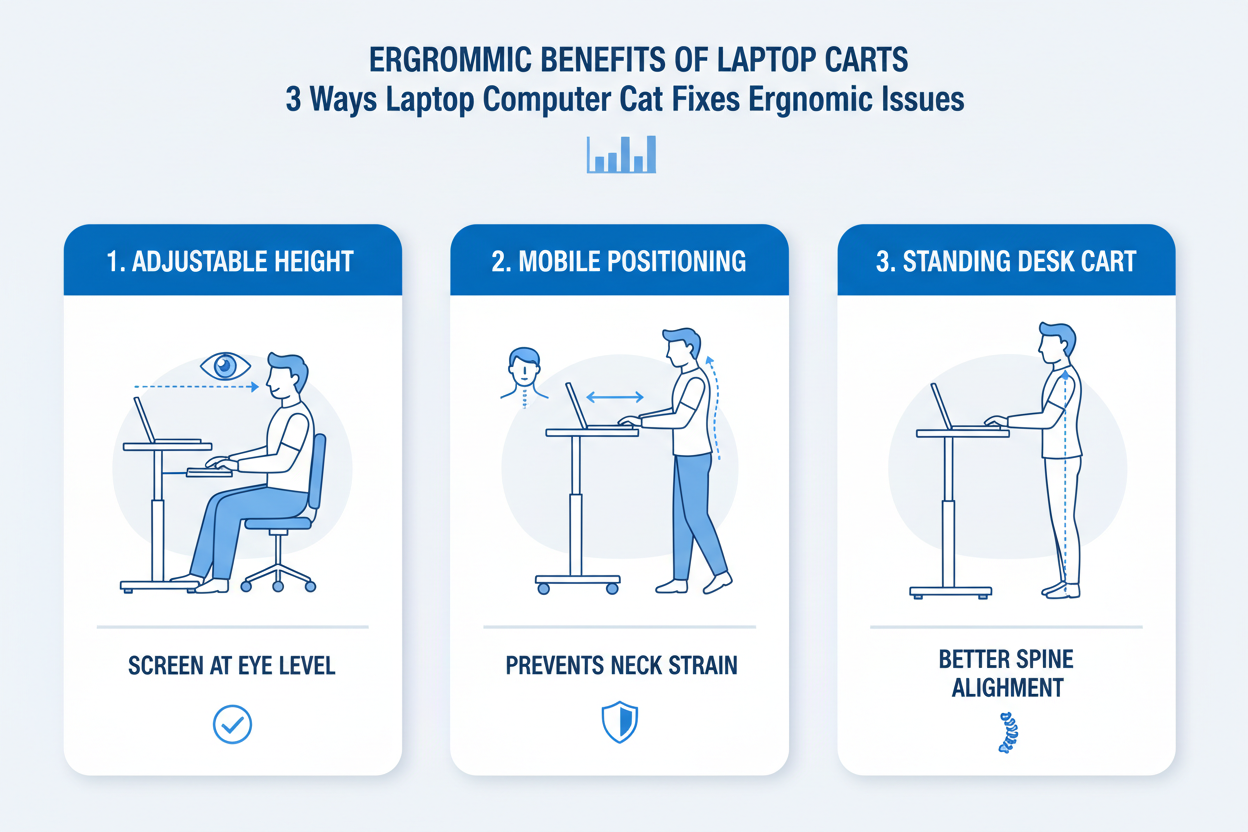 ERGROMMIC BENEFITS OF LAPTOP CARTS
3 Ways Laptop Computer Cat Fixes Ergnomic Issues

1. ADJUSTABLE HEIGHT

SCREEN AT EYE LEVEL

2. MOBILE POSITIONING

PREVENTS NECK STRAIN

3. STANDING DESK CART

BETTER SPINE ALIGHMENT